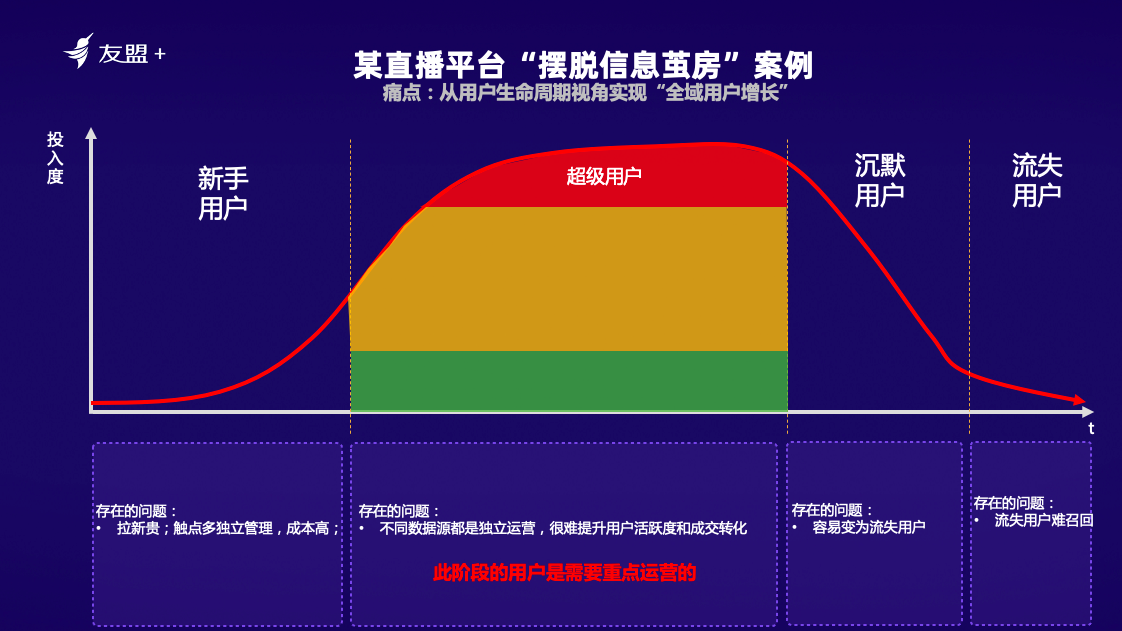 友盟+

某直播平台“摆脱信息茧房”案例
痛点：从用户生命周期视角实现“全域用户增长”

投入度

新手用户

超级用户

沉默用户

流失用户

t

存在的问题：
• 拉新贵；触点多独立管理，成本高；

存在的问题：
• 不同数据源都是独立运营，很难提升用户活跃度和成交转化

此阶段的用户是需要重点运营的

存在的问题：
• 容易变为流失用户

存在的问题：
• 流失用户难召回